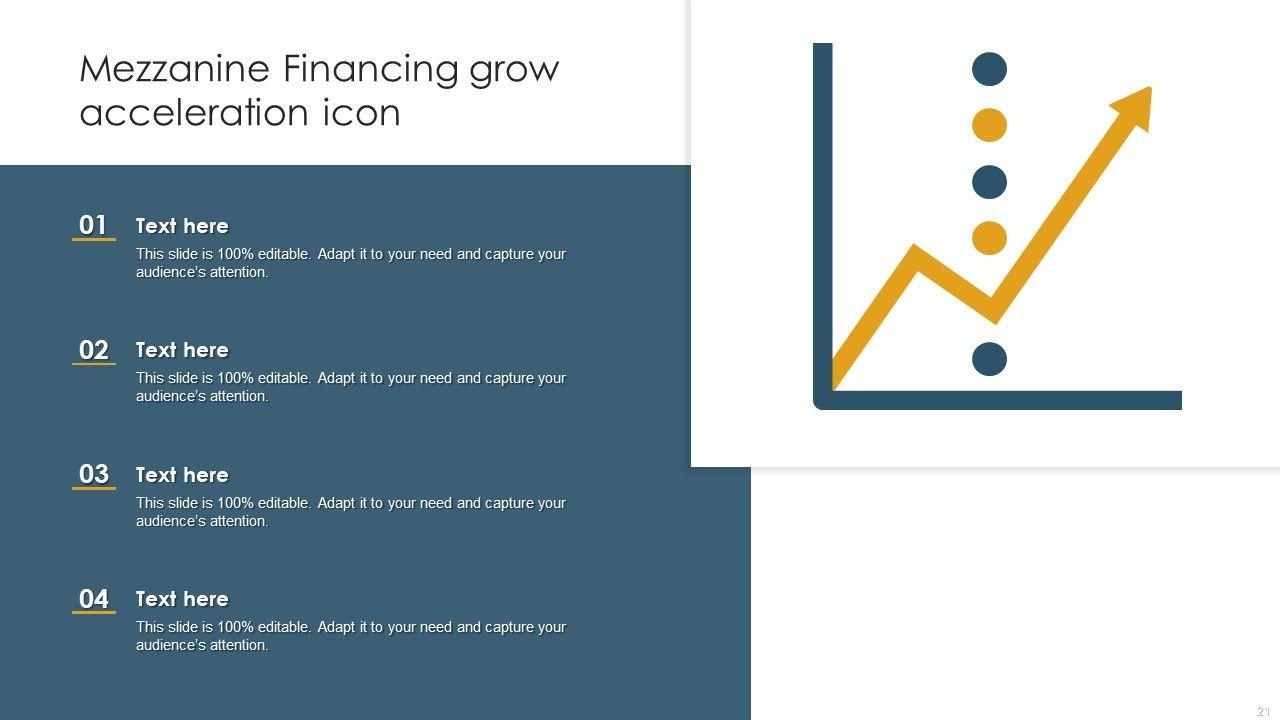 Mezzanine Financing grow acceleration icon

01 Text here
This slide is 100% editable. Adapt it to your need and capture your audience's attention.

02 Text here
This slide is 100% editable. Adapt it to your need and capture your audience's attention.

03 Text here
This slide is 100% editable. Adapt it to your need and capture your audience's attention.

04 Text here
This slide is 100% editable. Adapt it to your need and capture your audience's attention.

21